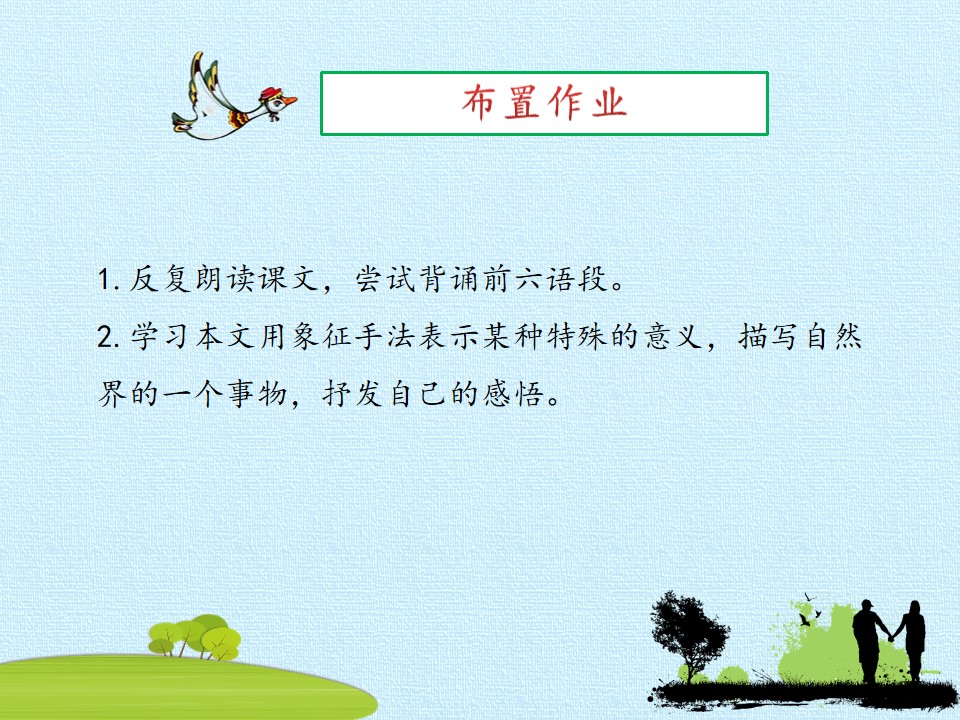 布置作业

1.反复朗读课文，尝试背诵前六语段。

2.学习本文用象征手法表示某种特殊的意义，描写自然界的一个事物，抒发自己的感悟。